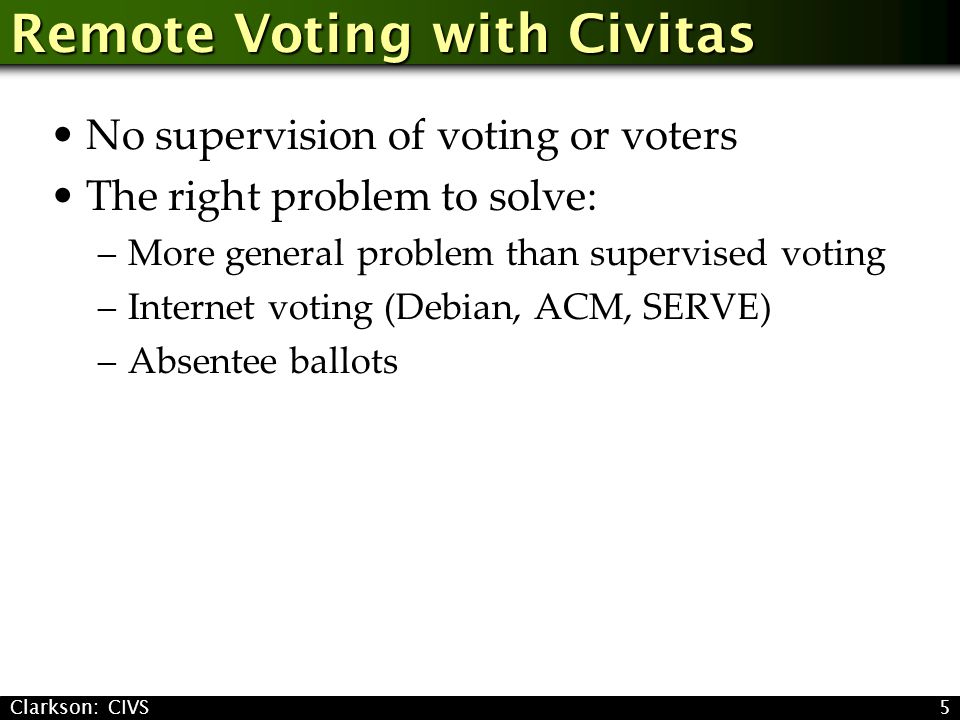 Remote Voting with Civitas

• No supervision of voting or voters
• The right problem to solve:
– More general problem than supervised voting
– Internet voting (Debian, ACM, SERVE)
– Absentee ballots

Clarkson: CIVS

5